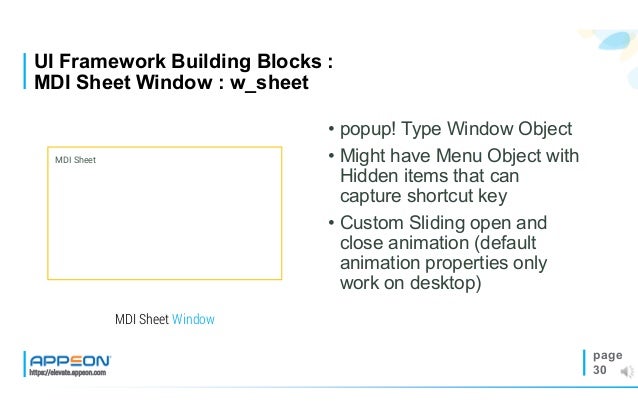 UI Framework Building Blocks : MDI Sheet Window : w_sheet

MDI Sheet

MDI Sheet Window

• popup! Type Window Object
• Might have Menu Object with Hidden items that can capture shortcut key
• Custom Sliding open and close animation (default animation properties only work on desktop)

APPEON
https://elevate.appeon.com

page 30